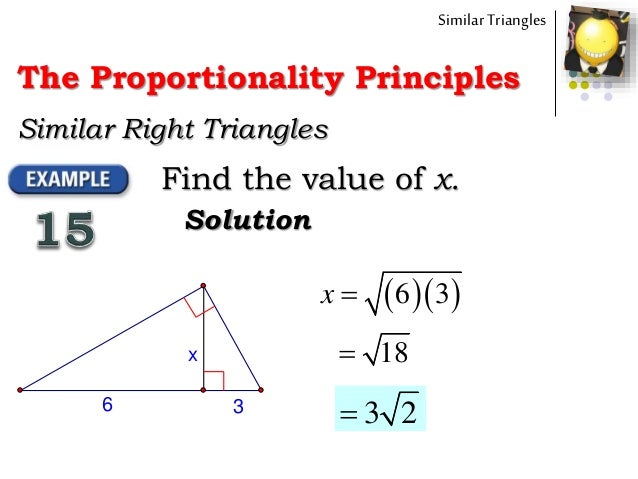 Similar Triangles

The Proportionality Principles

Similar Right Triangles

EXAMPLE 15

Find the value of $x$.

Solution

x

6

3

$x = \sqrt{(6)(3)}$

$= \sqrt{18}$

$= 3\sqrt{2}$